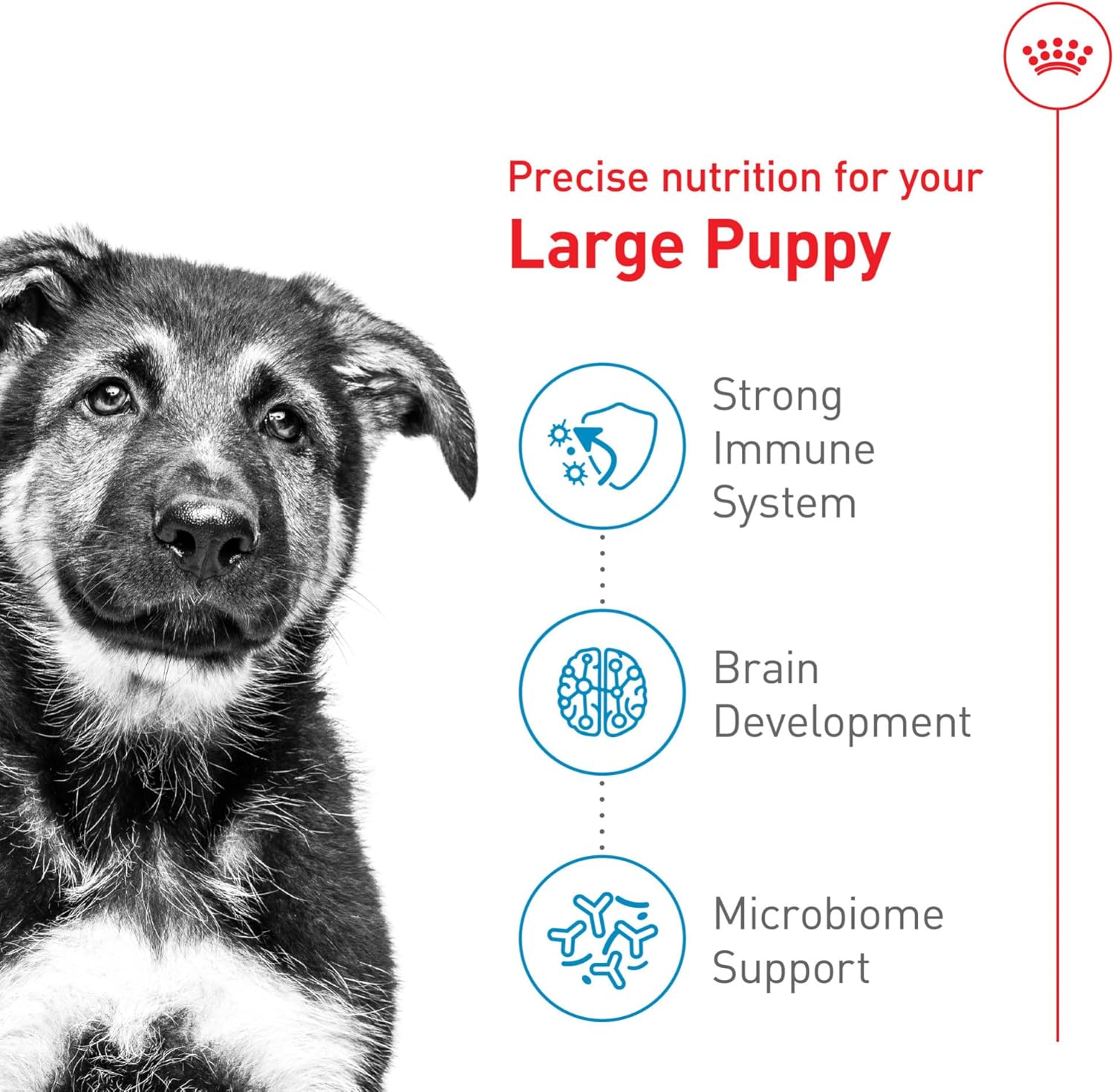 Precise nutrition for your
Large Puppy

Strong Immune System

Brain Development

Microbiome Support